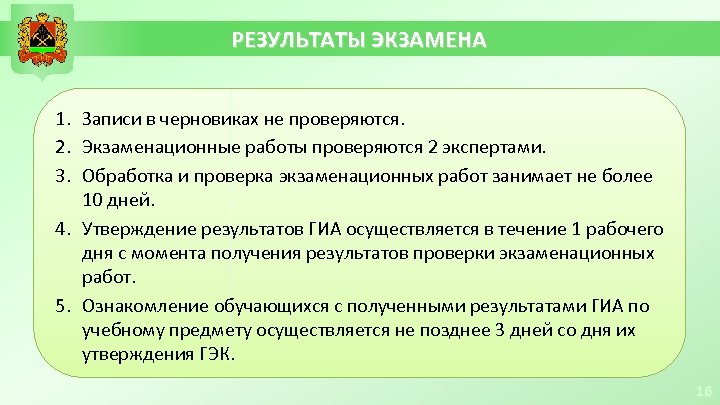 РЕЗУЛЬТАТЫ ЭКЗАМЕНА

1. Записи в черновиках не проверяются.
2. Экзаменационные работы проверяются 2 экспертами.
3. Обработка и проверка экзаменационных работ занимает не более 10 дней.
4. Утверждение результатов ГИА осуществляется в течение 1 рабочего дня с момента получения результатов проверки экзаменационных работ.
5. Ознакомление обучающихся с полученными результатами ГИА по учебному предмету осуществляется не позднее 3 дней со дня их утверждения ГЭК.

16